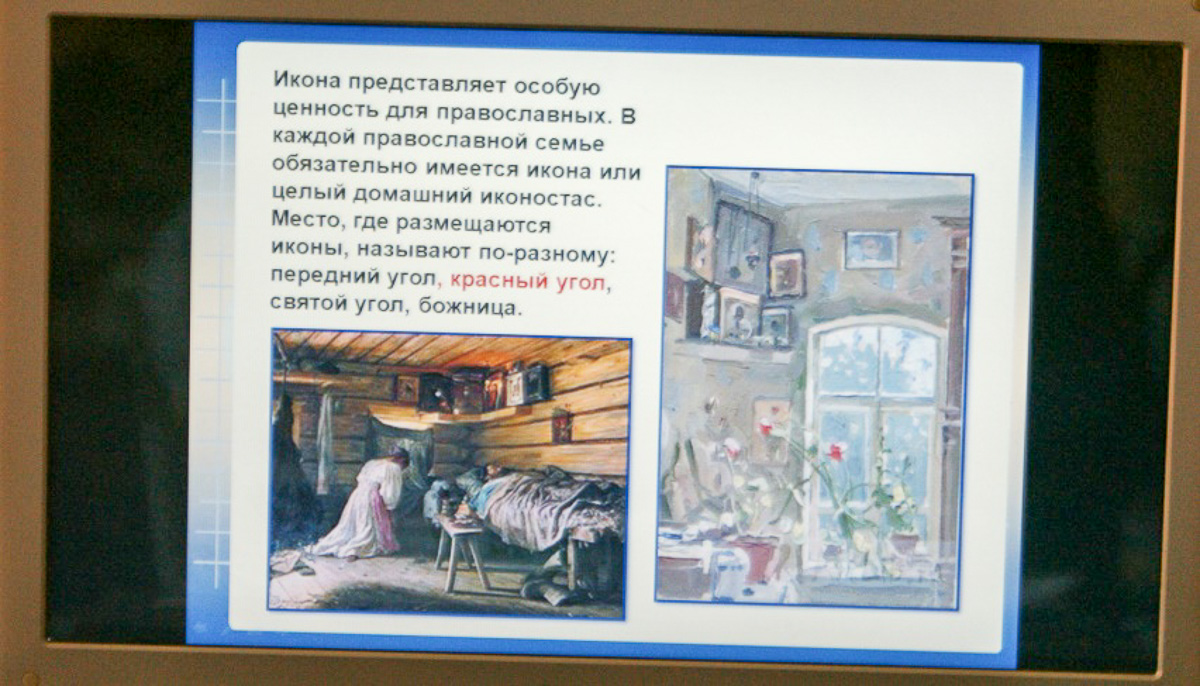 Икона представляет особую ценность для православных. В каждой православной семье обязательно имеется икона или целый домашний иконостас. Место, где размещаются иконы, называют по-разному: передний угол, красный угол, святой угол, божница.